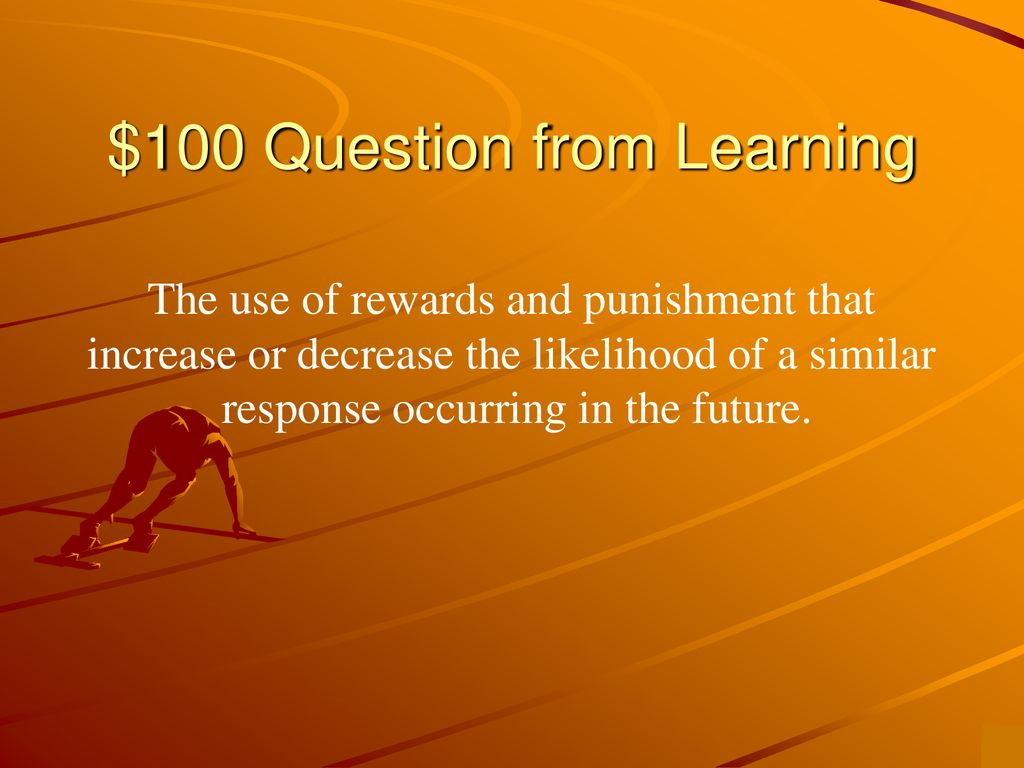 \$100 Question from Learning

The use of rewards and punishment that increase or decrease the likelihood of a similar response occurring in the future.